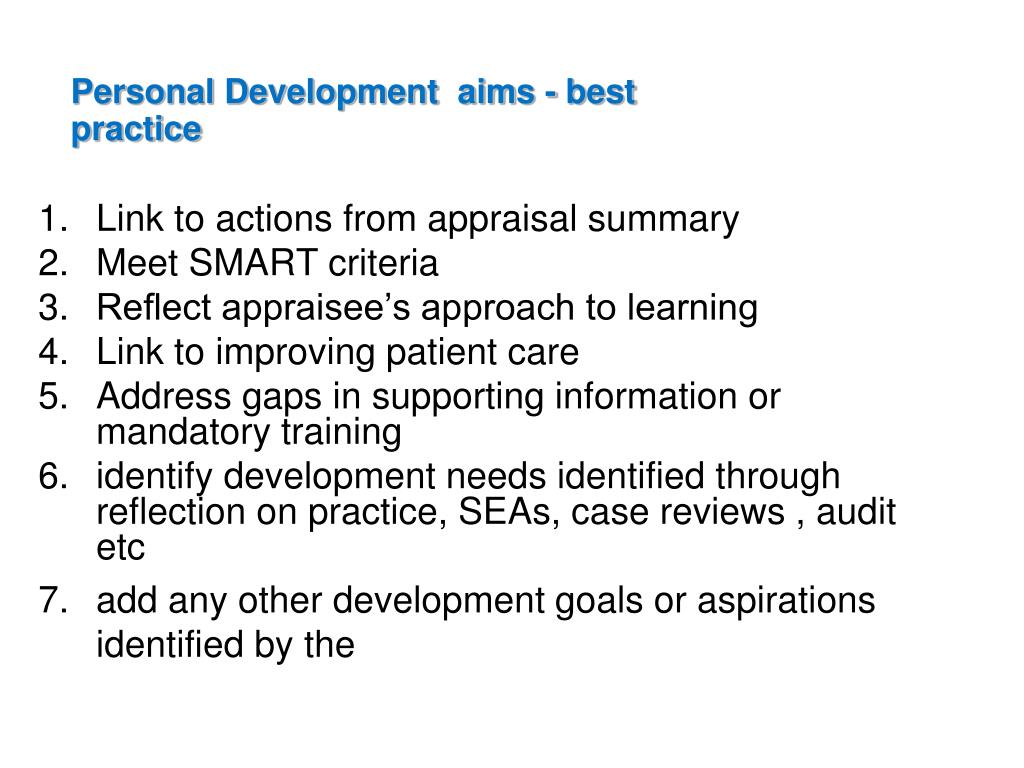 Personal Development aims - best practice

1. Link to actions from appraisal summary
2. Meet SMART criteria
3. Reflect appraisee’s approach to learning
4. Link to improving patient care
5. Address gaps in supporting information or mandatory training
6. identify development needs identified through reflection on practice, SEAs, case reviews , audit etc
7. add any other development goals or aspirations identified by the